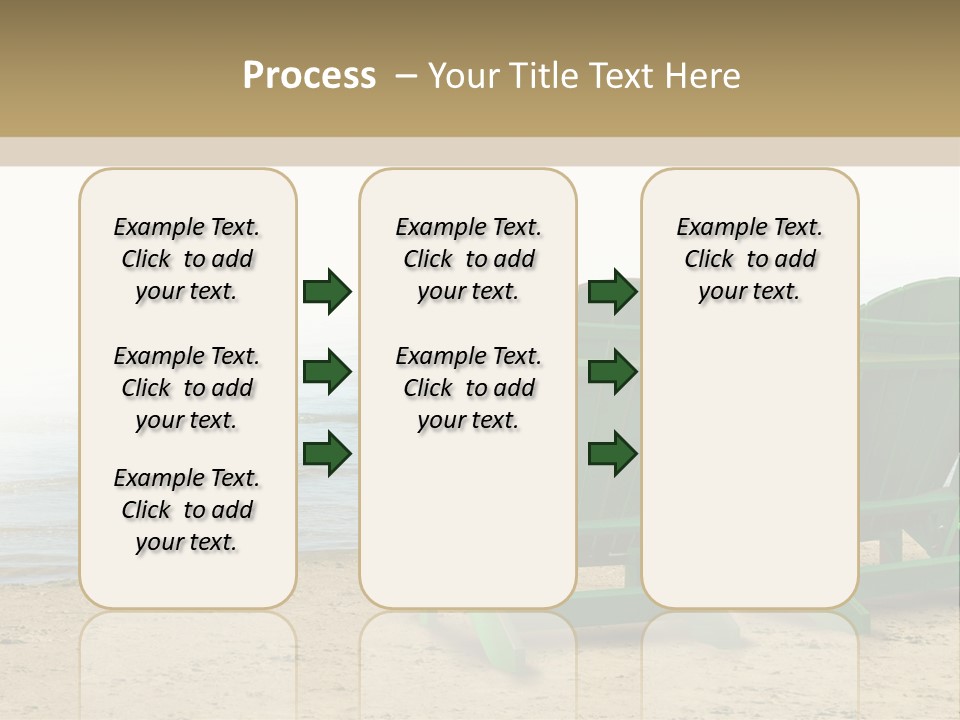 Process – Your Title Text Here

Example Text. Click to add your text.

Example Text. Click to add your text.

Example Text. Click to add your text.

Example Text. Click to add your text.

Example Text. Click to add your text.

Example Text. Click to add your text.